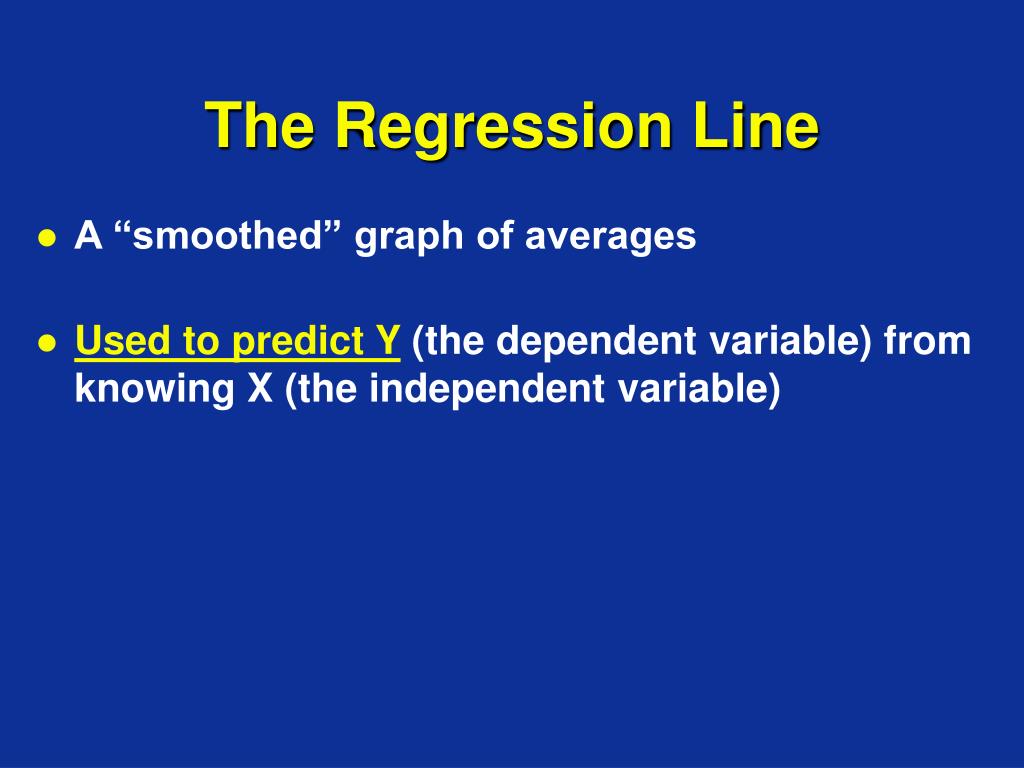 The Regression Line

● A “smoothed” graph of averages

● Used to predict Y (the dependent variable) from knowing X (the independent variable)